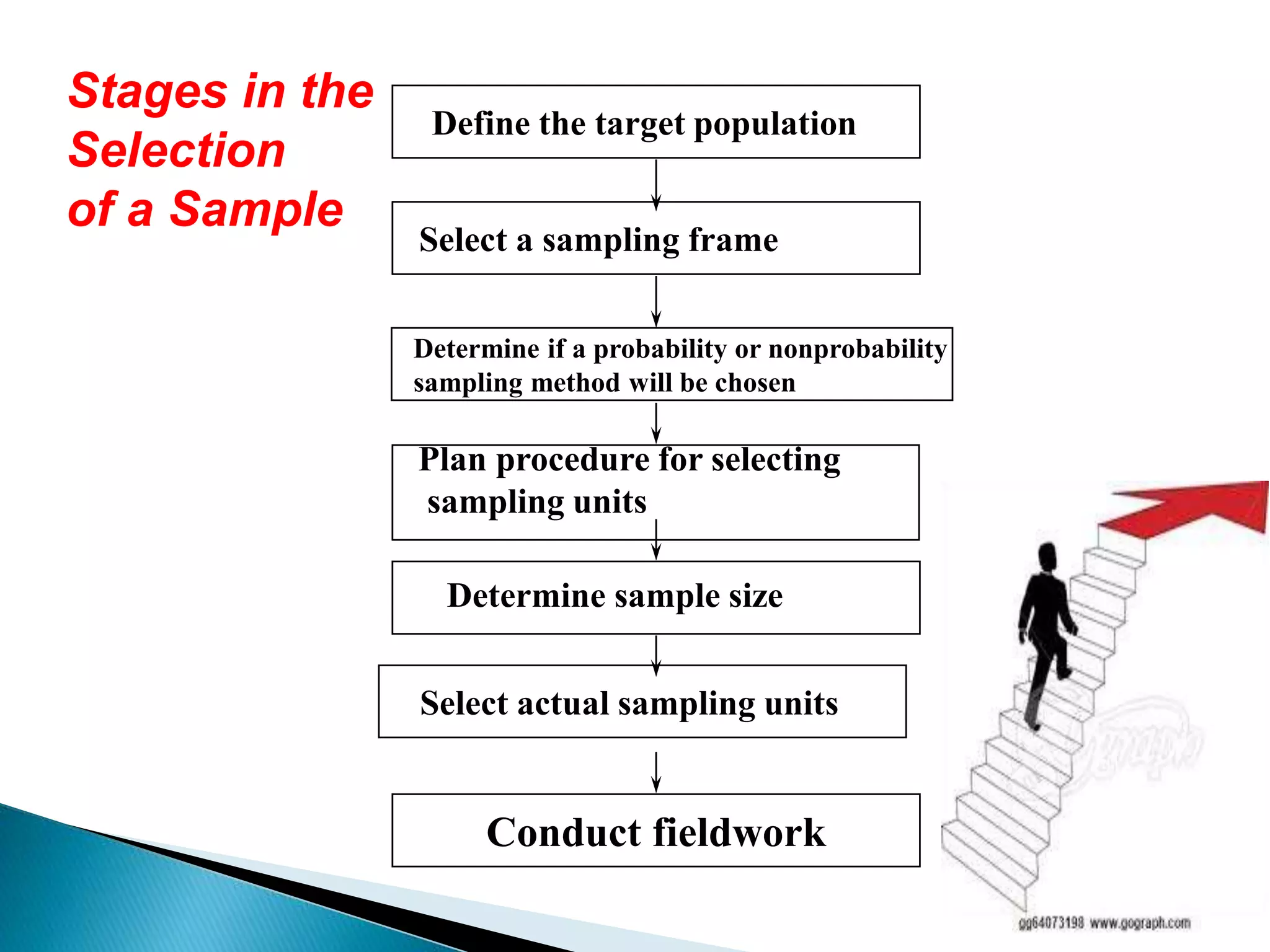 Stages in the Selection of a Sample

Define the target population

Select a sampling frame

Determine if a probability or nonprobability sampling method will be chosen

Plan procedure for selecting sampling units

Determine sample size

Select actual sampling units

Conduct fieldwork

gg64073198 www.gograph.com